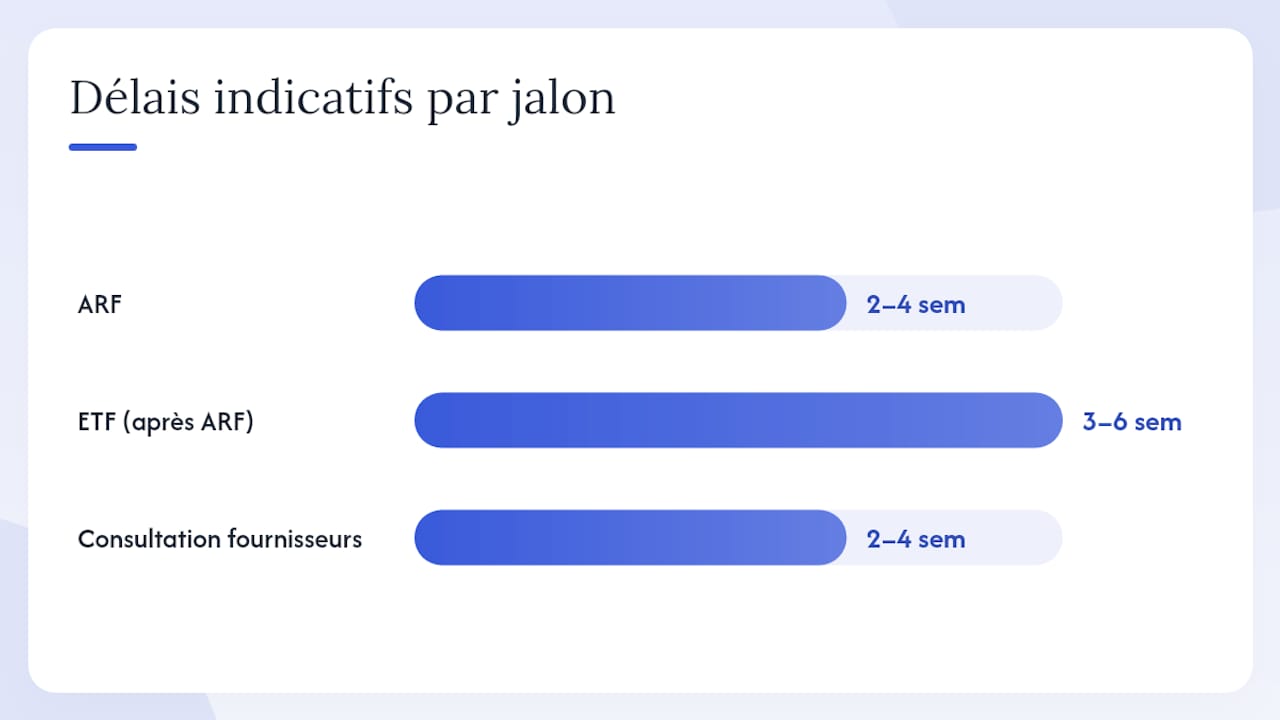 Délais indicatifs par jalon

ARF
2–4 sem

ETF (après ARF)
3–6 sem

Consultation fournisseurs
2–4 sem